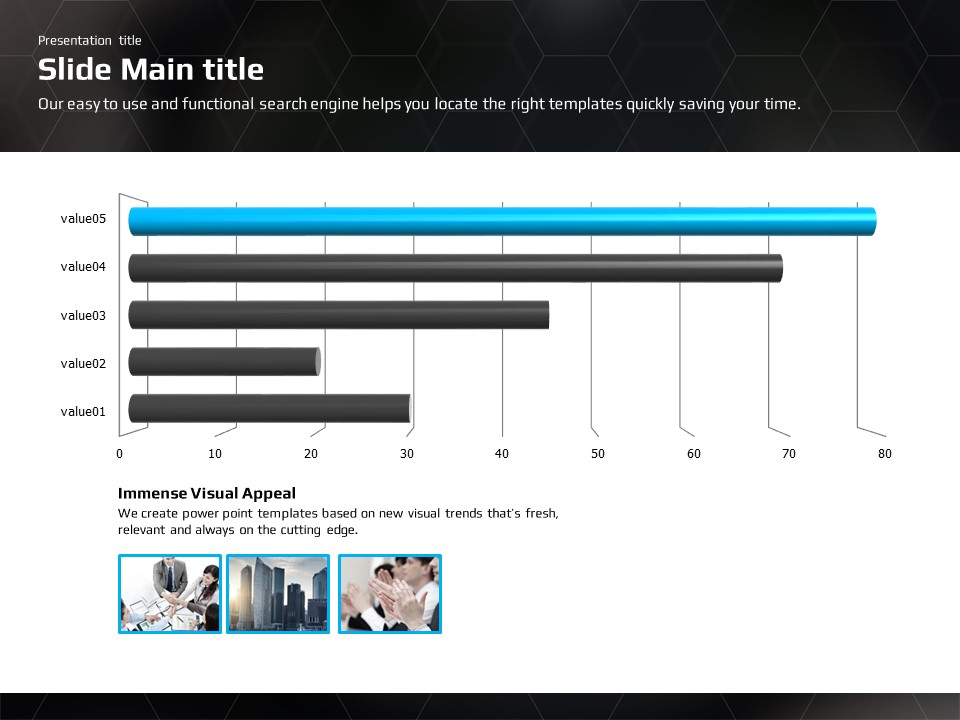 Presentation title

Slide Main title

Our easy to use and functional search engine helps you locate the right templates quickly saving your time.

value05
value04
value03
value02
value01

0 10 20 30 40 50 60 70 80

Immense Visual Appeal

We create power point templates based on new visual trends that's fresh, relevant and always on the cutting edge.